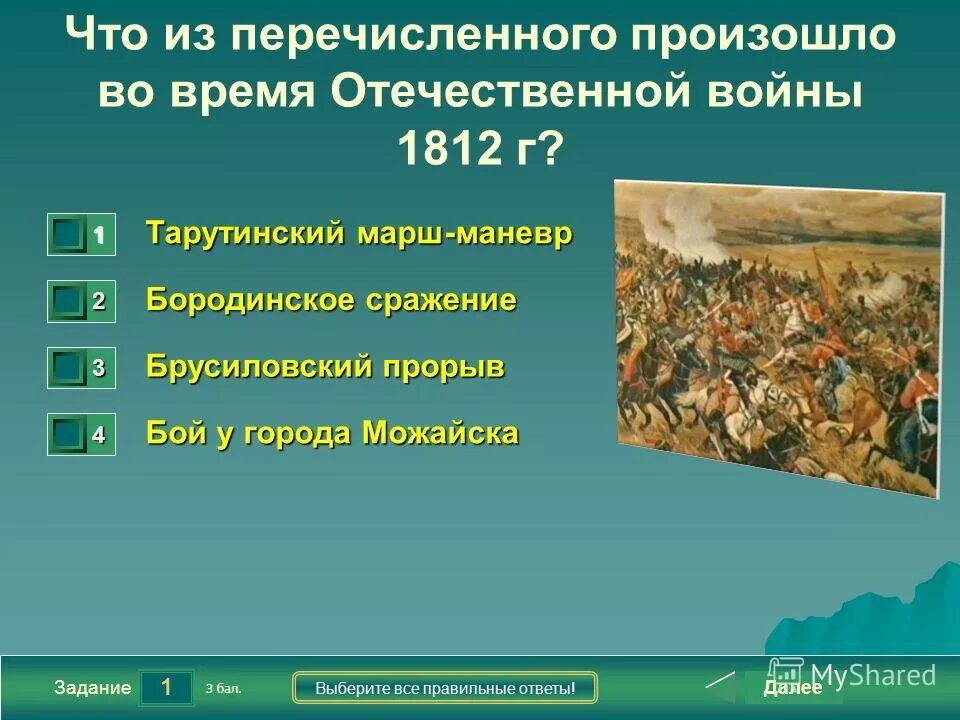 Что из перечисленного произошло во время Отечественной войны 1812 г?

1 Тарутинский марш-маневр

2 Бородинское сражение

3 Брусиловский прорыв

4 Бой у города Можайска

Задание 1 3 бал.

Выберите все правильные ответы!

Далее

MyShared